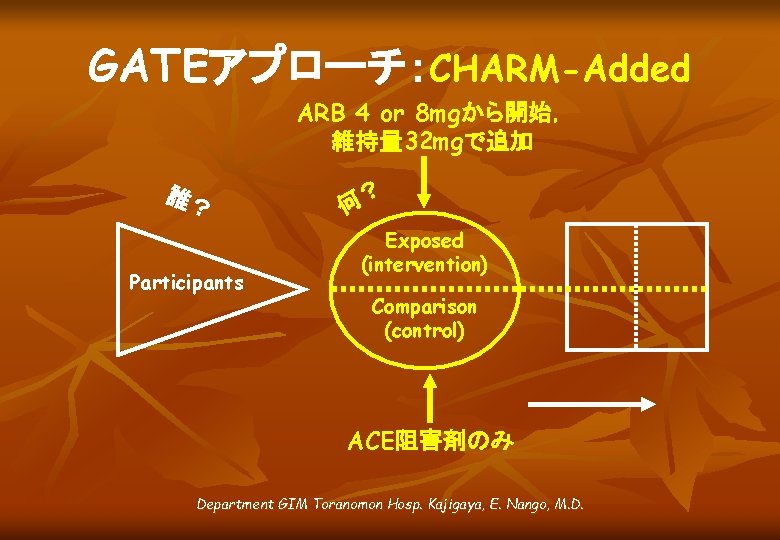 GATEアプローチ：CHARM-Added

ARB 4 or 8mgから開始，
維持量32mgで追加

誰？

何？

Participants

Exposed
(intervention)

Comparison
(control)

ACE阻害剤のみ

Department GIM Toranomon Hosp. Kajigaya, E. Nango, M.D.